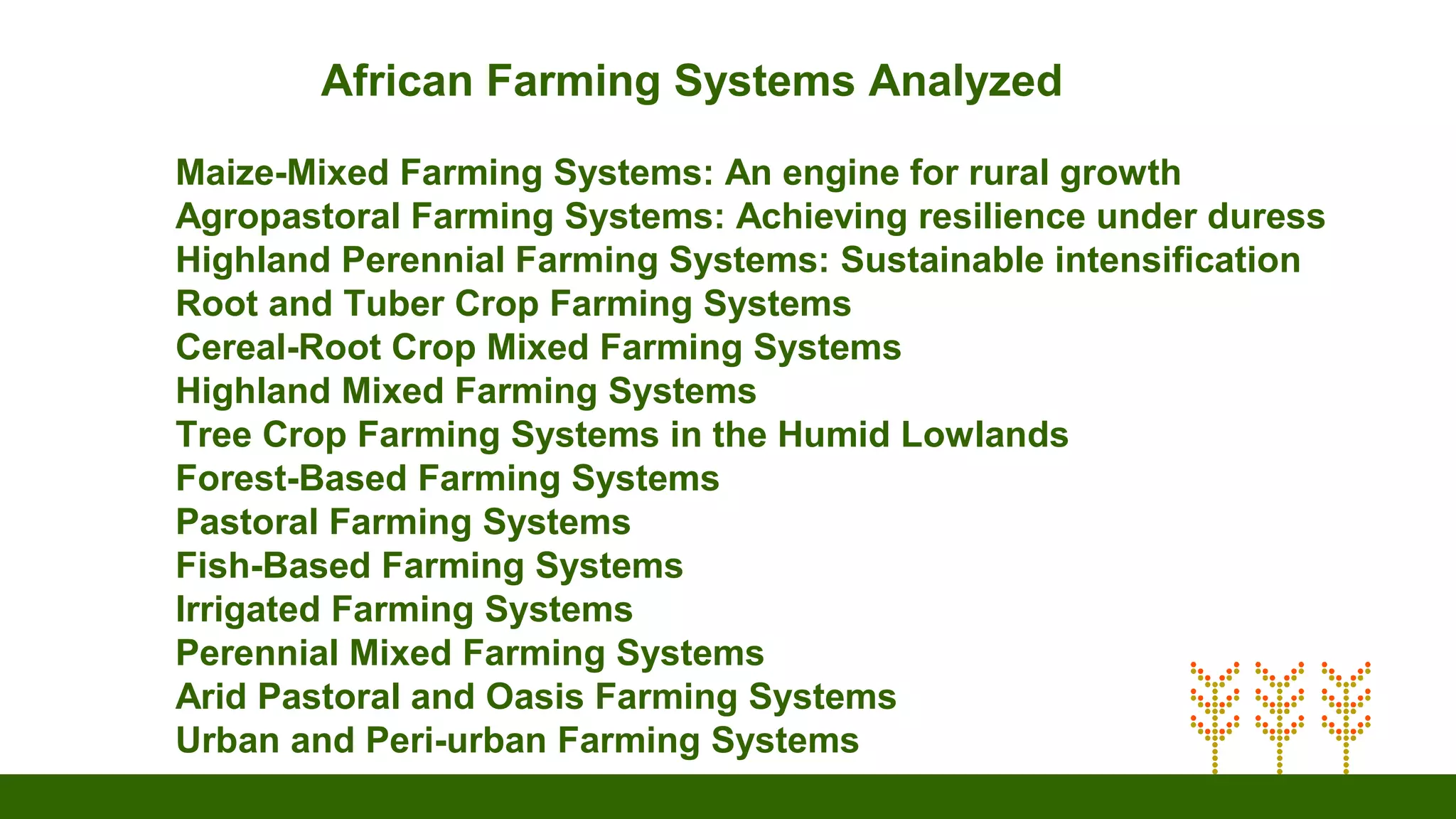 African Farming Systems Analyzed

Maize-Mixed Farming Systems: An engine for rural growth
Agropastoral Farming Systems: Achieving resilience under duress
Highland Perennial Farming Systems: Sustainable intensification
Root and Tuber Crop Farming Systems
Cereal-Root Crop Mixed Farming Systems
Highland Mixed Farming Systems
Tree Crop Farming Systems in the Humid Lowlands
Forest-Based Farming Systems
Pastoral Farming Systems
Fish-Based Farming Systems
Irrigated Farming Systems
Perennial Mixed Farming Systems
Arid Pastoral and Oasis Farming Systems
Urban and Peri-urban Farming Systems